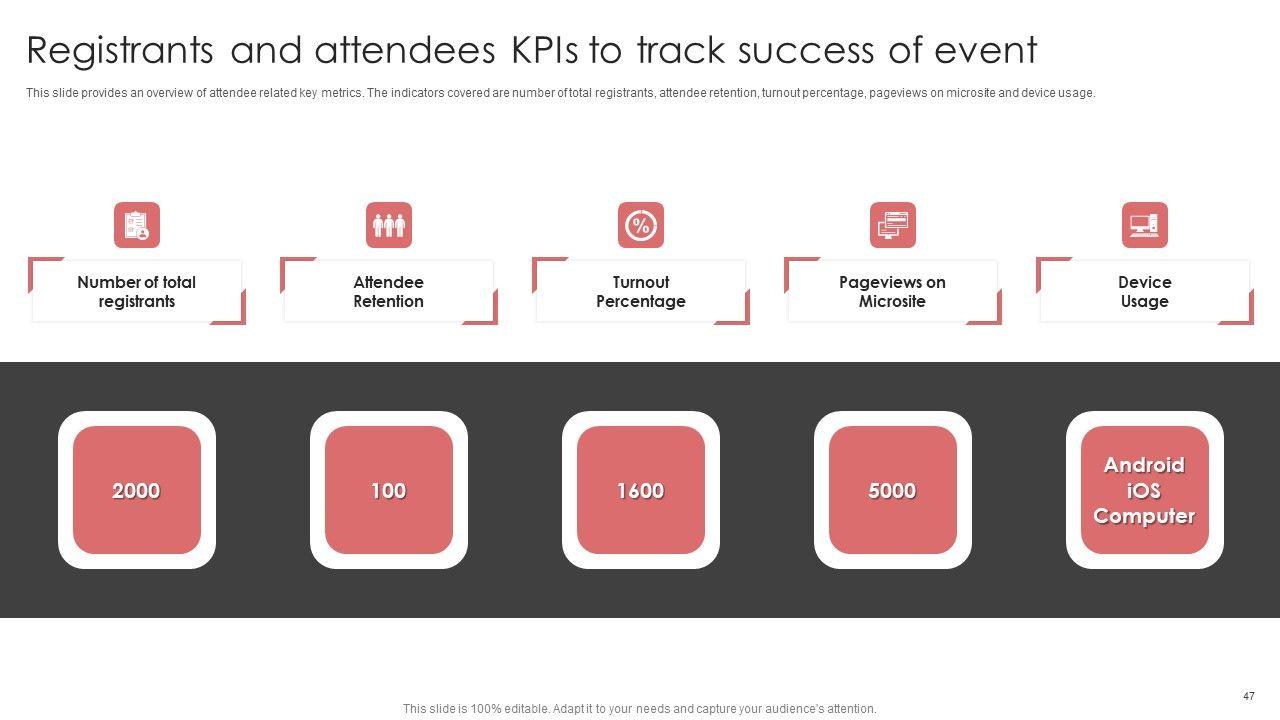 Registrants and attendees KPIs to track success of event

This slide provides an overview of attendee related key metrics. The indicators covered are number of total registrants, attendee retention, turnout percentage, pageviews on microsite and device usage.

Number of total registrants

Attendee Retention

Turnout Percentage

Pageviews on Microsite

Device Usage

2000

100

1600

5000

Android iOS Computer

47

This slide is 100% editable. Adapt it to your needs and capture your audience's attention.